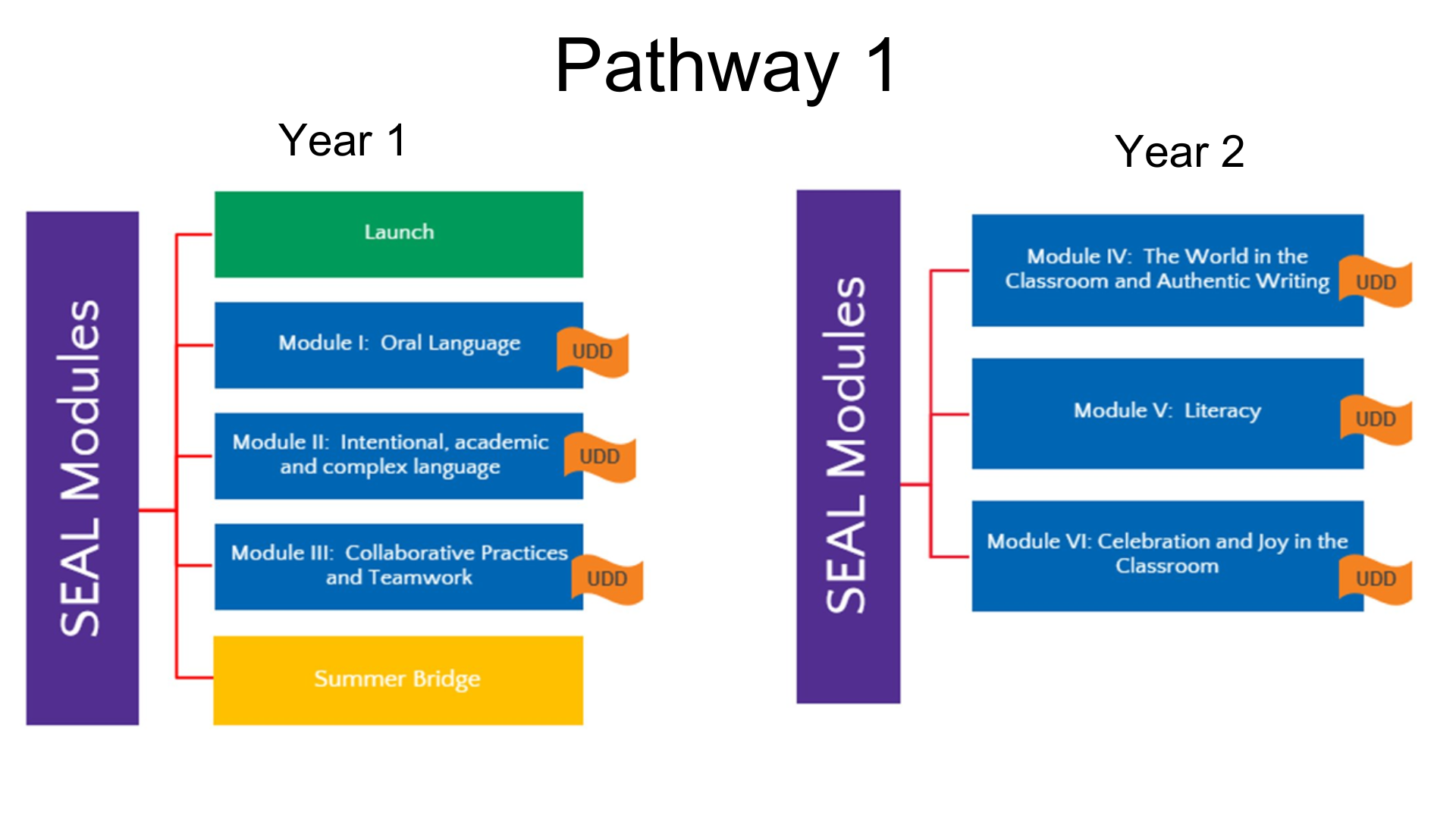 Pathway 1

Year 1

SEAL Modules

Launch

Module I: Oral Language UDD

Module II: Intentional, academic and complex language UDD

Module III: Collaborative Practices and Teamwork UDD

Summer Bridge

Year 2

SEAL Modules

Module IV: The World in the Classroom and Authentic Writing UDD

Module V: Literacy UDD

Module VI: Celebration and Joy in the Classroom UDD